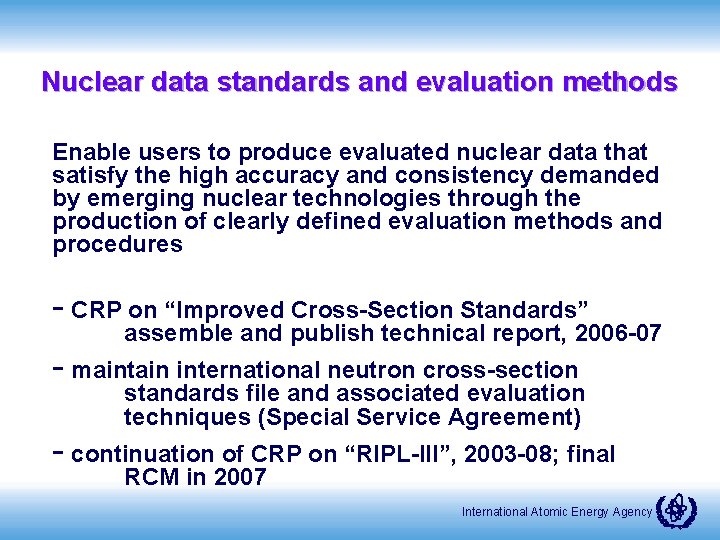 Nuclear data standards and evaluation methods

Enable users to produce evaluated nuclear data that satisfy the high accuracy and consistency demanded by emerging nuclear technologies through the production of clearly defined evaluation methods and procedures

- CRP on “Improved Cross-Section Standards” assemble and publish technical report, 2006-07

- maintain international neutron cross-section standards file and associated evaluation techniques (Special Service Agreement)

- continuation of CRP on “RIPL-III”, 2003-08; final RCM in 2007

International Atomic Energy Agency